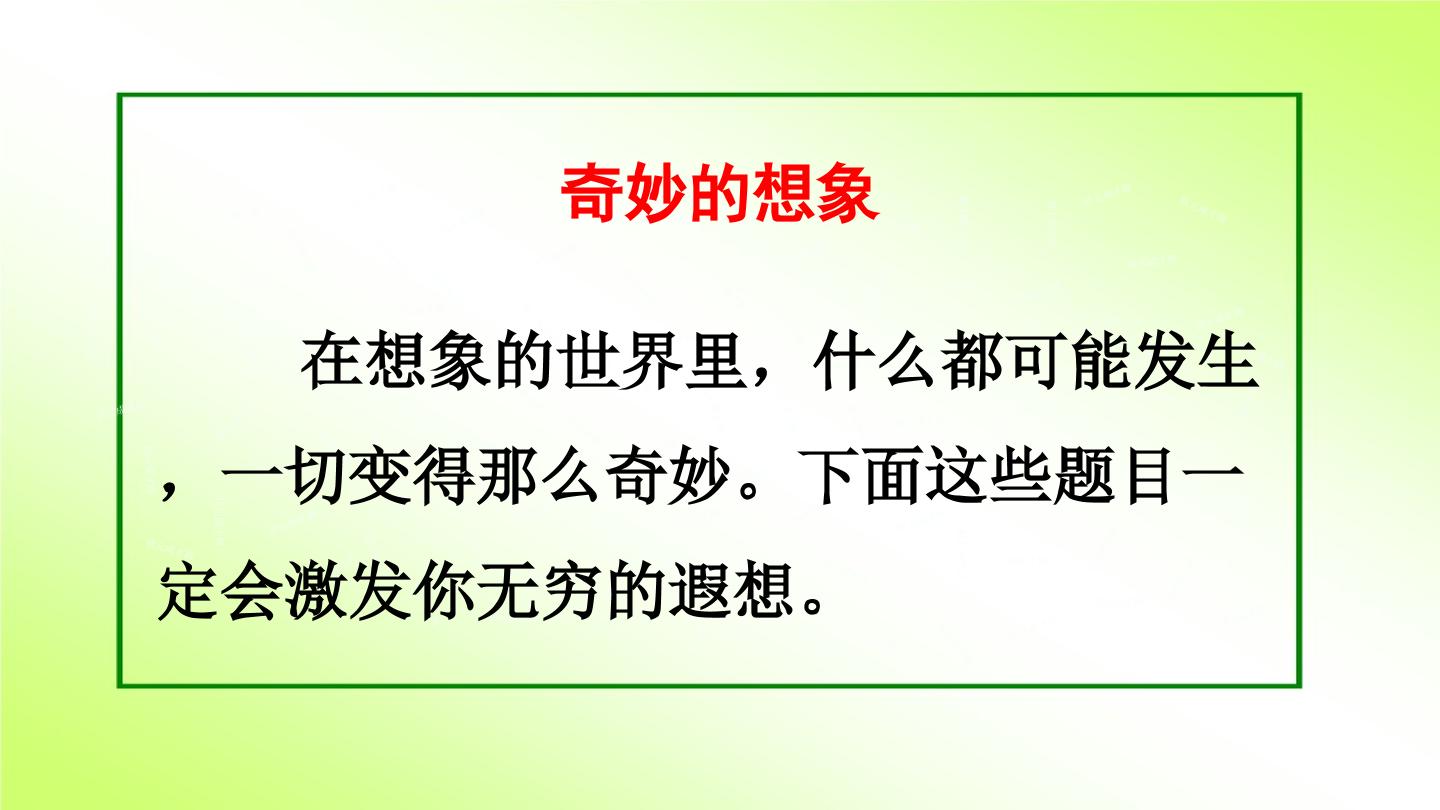 奇妙的想象

在想象的世界里，什么都可能发生，一切变得那么奇妙。下面这些题目一定会激发你无穷的遐想。